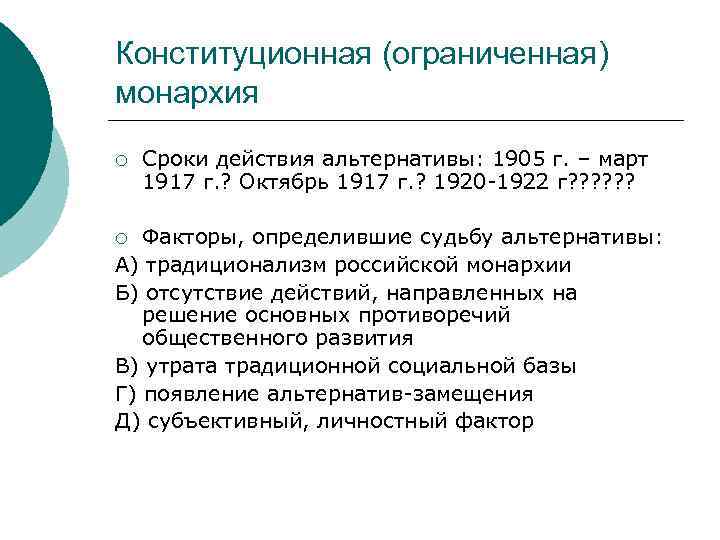 Конституционная (ограниченная) монархия

○ Сроки действия альтернативы: 1905 г. – март 1917 г.? Октябрь 1917 г.? 1920-1922 г??????

○ Факторы, определившие судьбу альтернативы:
А) традиционализм российской монархии
Б) отсутствие действий, направленных на решение основных противоречий общественного развития
В) утрата традиционной социальной базы
Г) появление альтернатив-замещения
Д) субъективный, личностный фактор